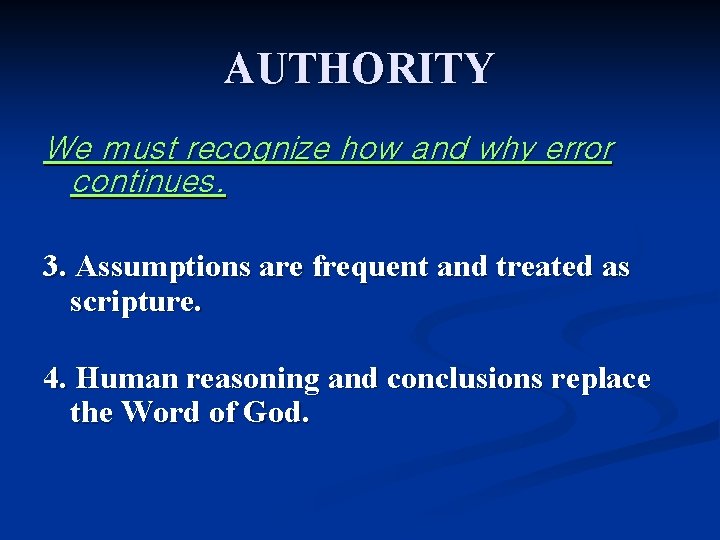 AUTHORITY

We must recognize how and why error continues.

3. Assumptions are frequent and treated as scripture.

4. Human reasoning and conclusions replace the Word of God.